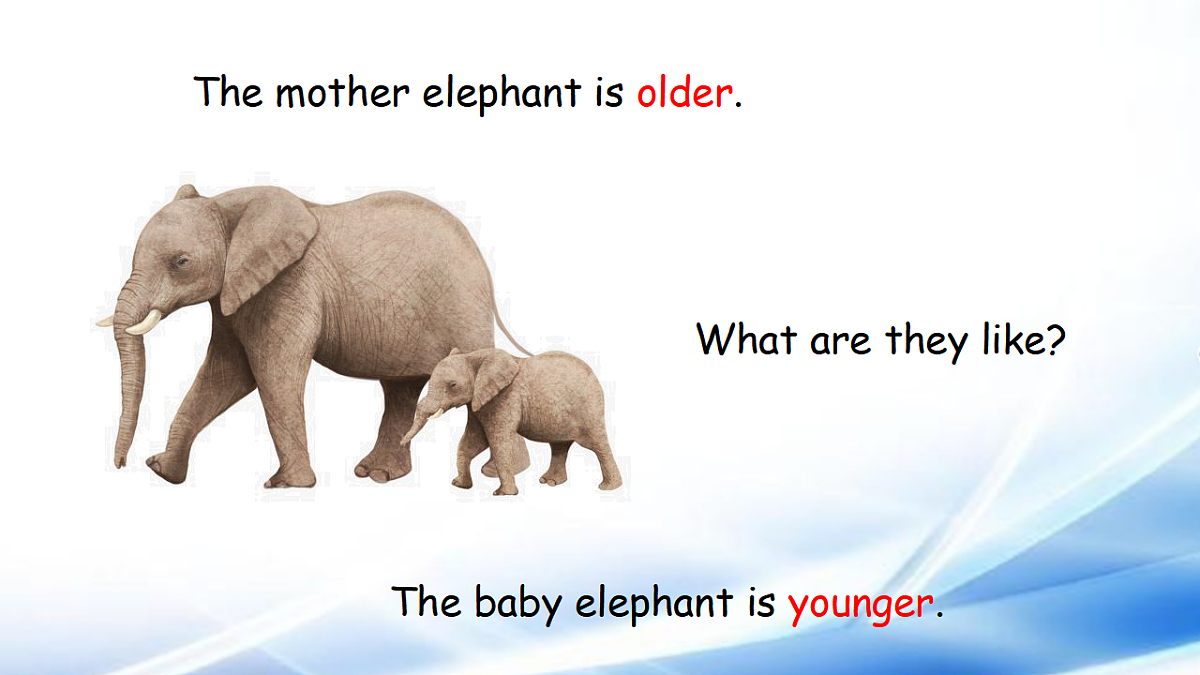 The mother elephant is older.

What are they like?

The baby elephant is younger.